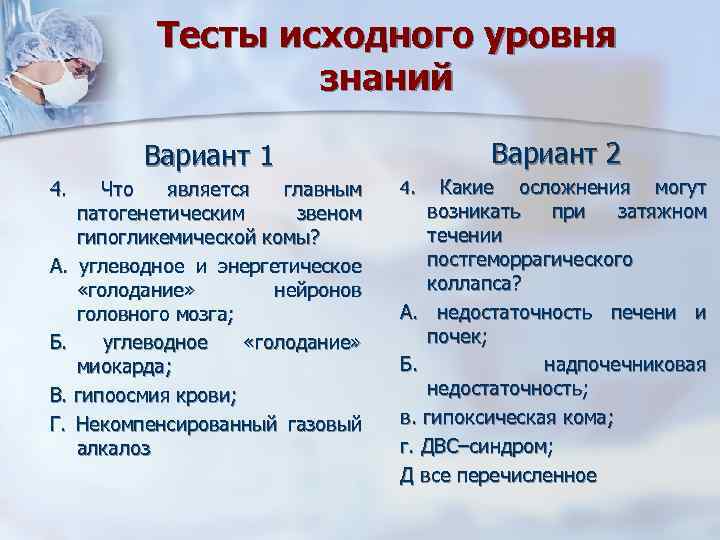 Тесты исходного уровня знаний

Вариант 1

4. Что является главным патогенетическим звеном гипогликемической комы?

А. углеводное и энергетическое «голодание» нейронов головного мозга;

Б. углеводное «голодание» миокарда;

В. гипоосмия крови;

Г. Некомпенсированный газовый алкалоз

Вариант 2

4. Какие осложнения могут возникать при затяжном течении постгеморрагического коллапса?

А. недостаточность печени и почек;

Б. надпочечниковая недостаточность;

в. гипоксическая кома;

г. ДВС–синдром;

Д все перечисленное